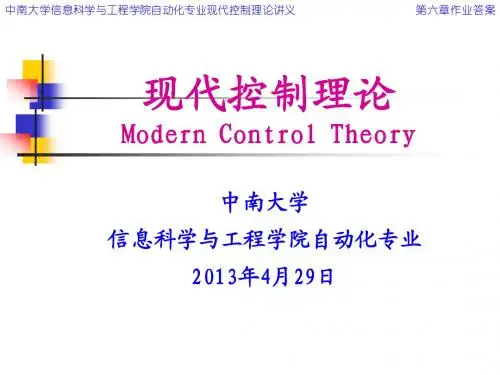 中南大学信息科学与工程学院自动化专业现代控制理论讲义

第六章作业答案

现代控制理论
Modern Control Theory

中南大学
信息科学与工程学院自动化专业
2013年4月29日